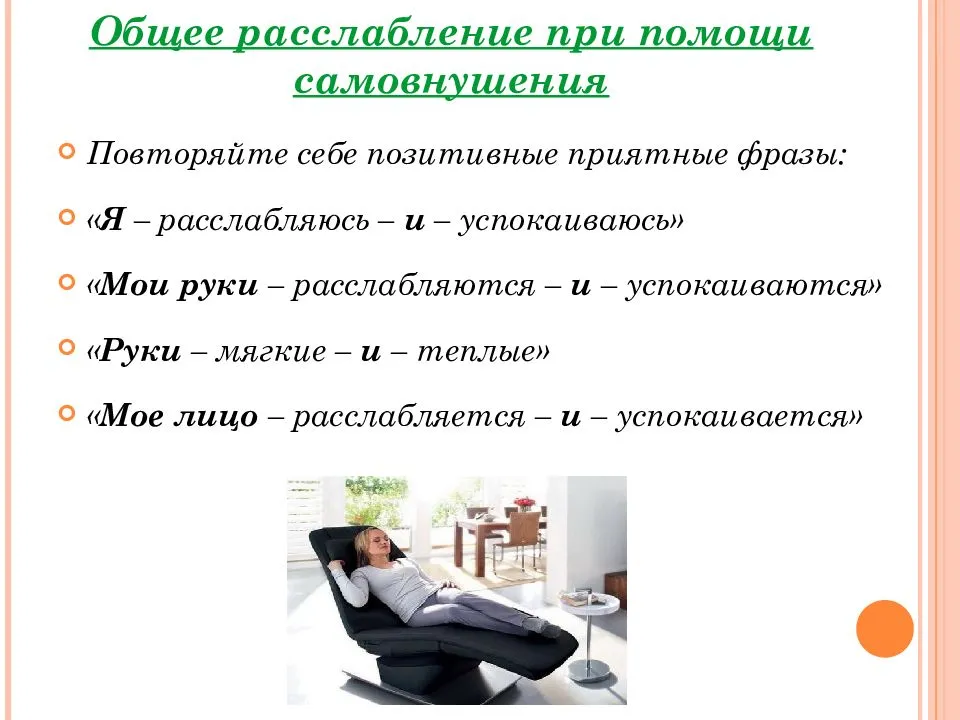 Общее расслабление при помощи самовнушения

Повторяйте себе позитивные приятные фразы:

«Я – расслабляюсь – и – успокаиваюсь»

«Мои руки – расслабляются – и – успокаиваются»

«Руки – мягкие – и – теплые»

«Мое лицо – расслабляется – и – успокаивается»